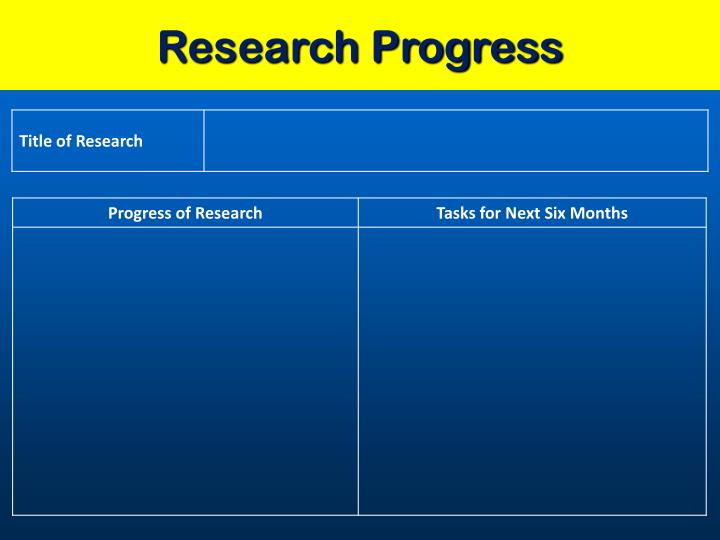 Research Progress

| Title of Research | |
|---|---|

| Progress of Research | Tasks for Next Six Months |
|---|---|
| | |